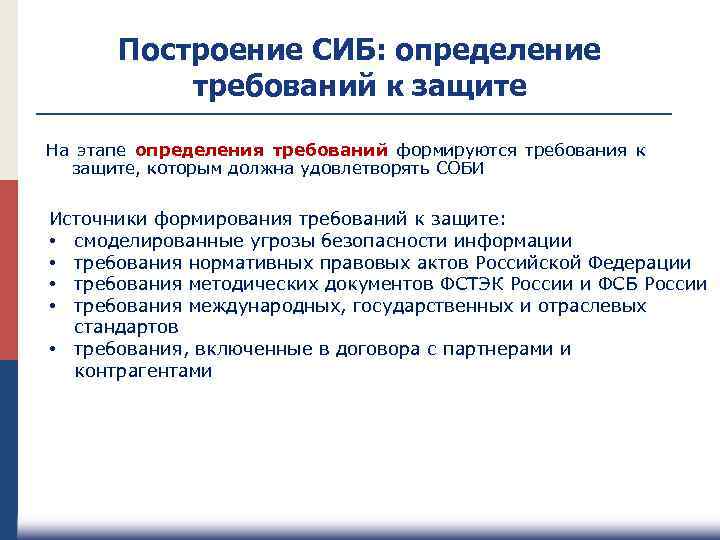 Построение СИБ: определение требований к защите

На этапе определения требований формируются требования к защите, которым должна удовлетворять СОБИ

Источники формирования требований к защите:
• смоделированные угрозы безопасности информации
• требования нормативных правовых актов Российской Федерации
• требования методических документов ФСТЭК России и ФСБ России
• требования международных, государственных и отраслевых стандартов
• требования, включенные в договора с партнерами и контрагентами